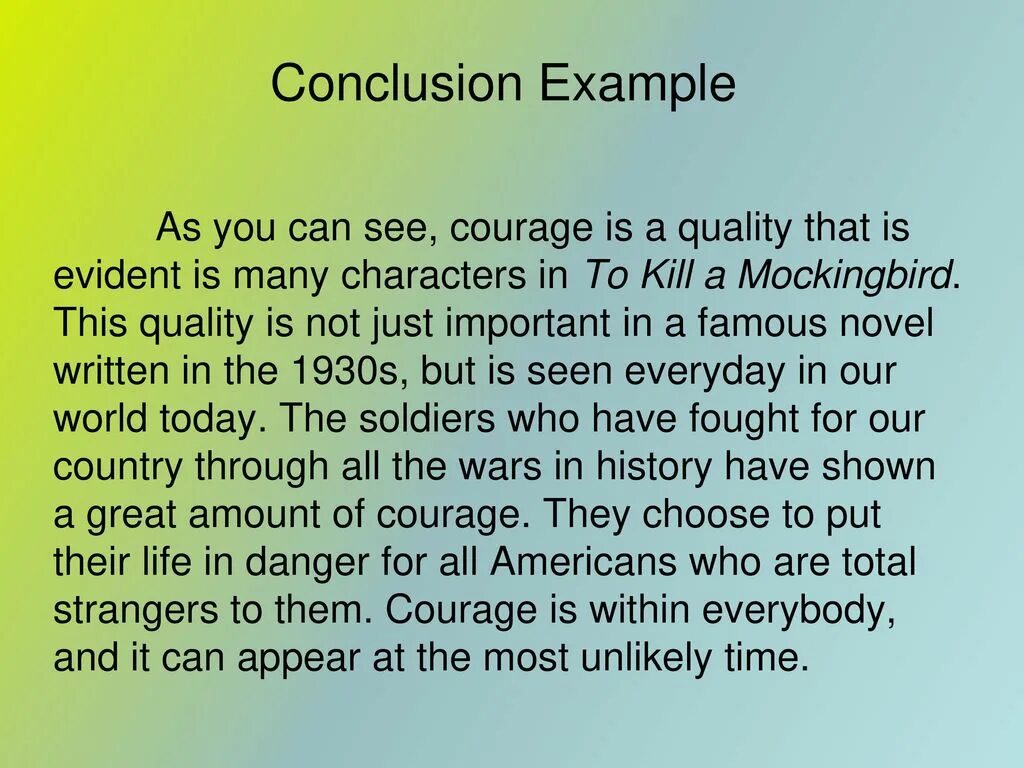 Conclusion Example

As you can see, courage is a quality that is evident is many characters in To Kill a Mockingbird. This quality is not just important in a famous novel written in the 1930s, but is seen everyday in our world today. The soldiers who have fought for our country through all the wars in history have shown a great amount of courage. They choose to put their life in danger for all Americans who are total strangers to them. Courage is within everybody, and it can appear at the most unlikely time.